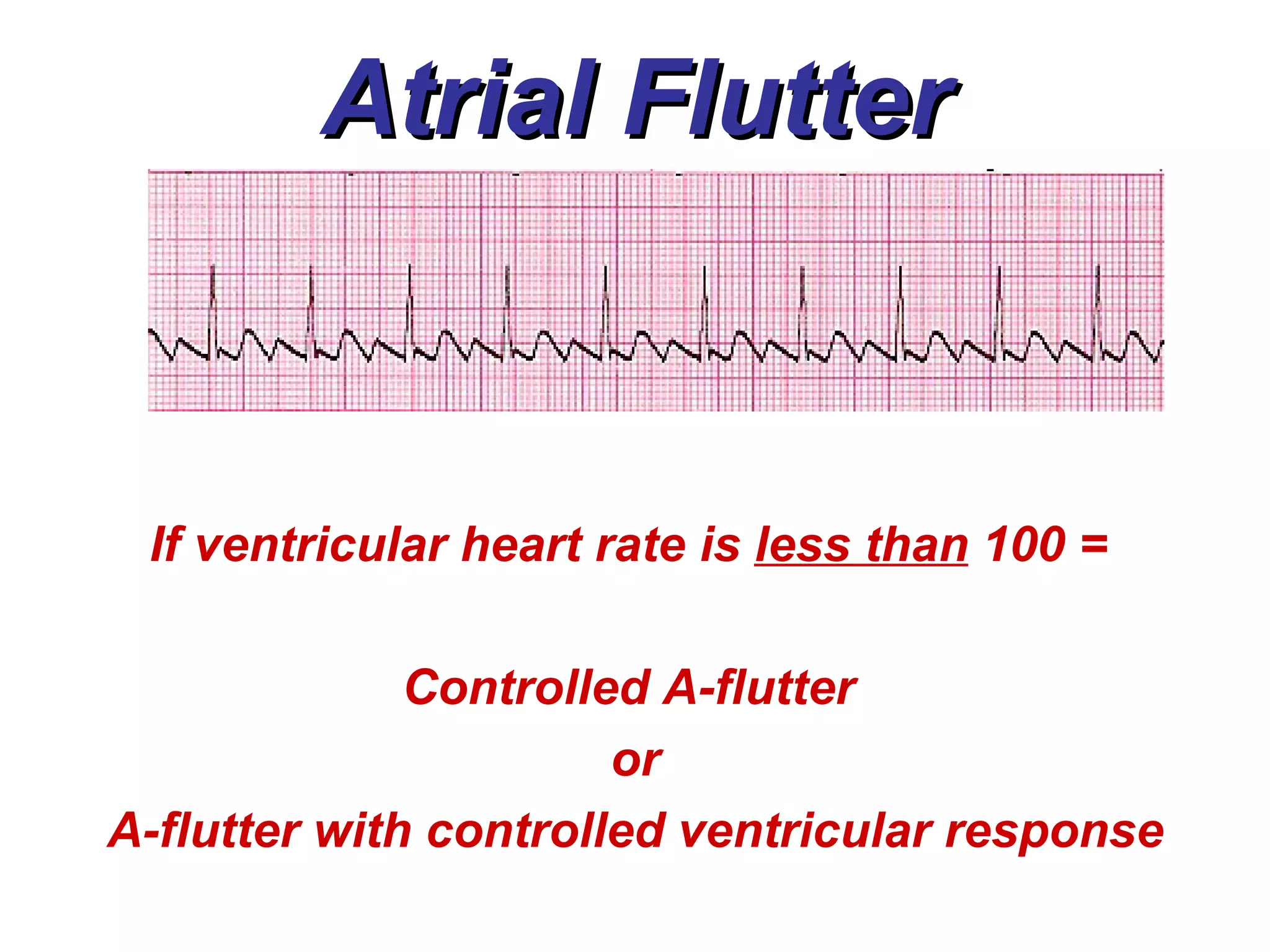 Atrial Flutter

If ventricular heart rate is less than 100 =

Controlled A-flutter
or
A-flutter with controlled ventricular response